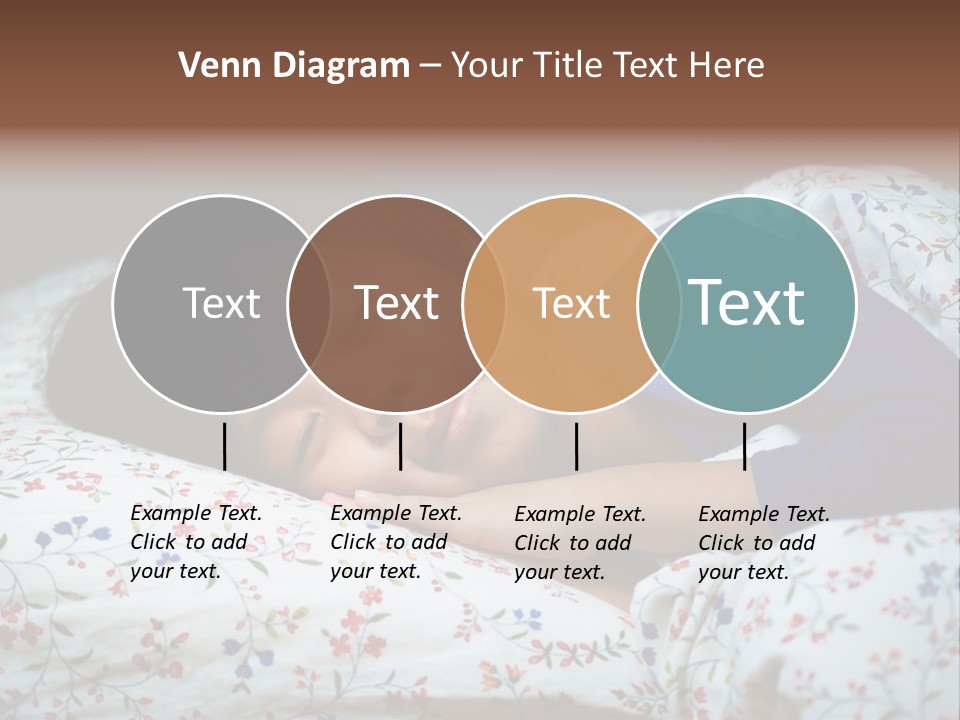 Venn Diagram – Your Title Text Here

Text

Text

Text

Text

Example Text. Click to add your text.

Example Text. Click to add your text.

Example Text. Click to add your text.

Example Text. Click to add your text.